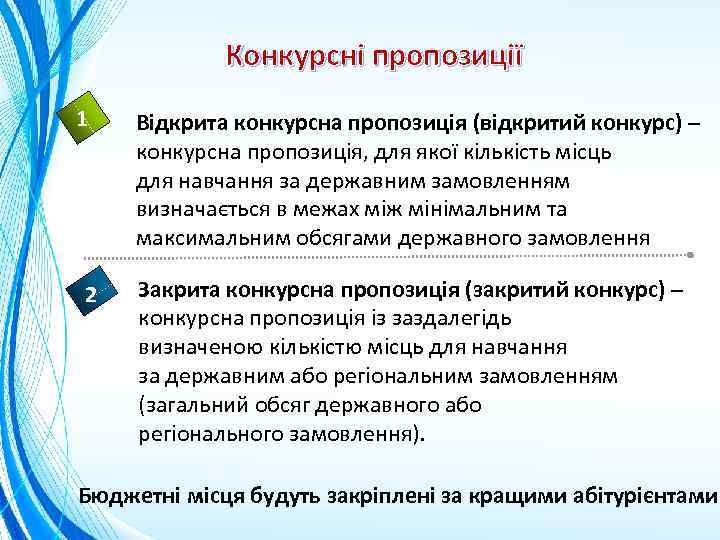 Конкурсні пропозиції

1

Відкрита конкурсна пропозиція (відкритий конкурс) – конкурсна пропозиція, для якої кількість місць для навчання за державним замовленням визначається в межах між мінімальним та максимальним обсягами державного замовлення

2

Закрита конкурсна пропозиція (закритий конкурс) – конкурсна пропозиція із заздалегідь визначеною кількістю місць для навчання за державним або регіональним замовленням (загальний обсяг державного або регіонального замовлення).

Бюджетні місця будуть закріплені за кращими абітурієнтами